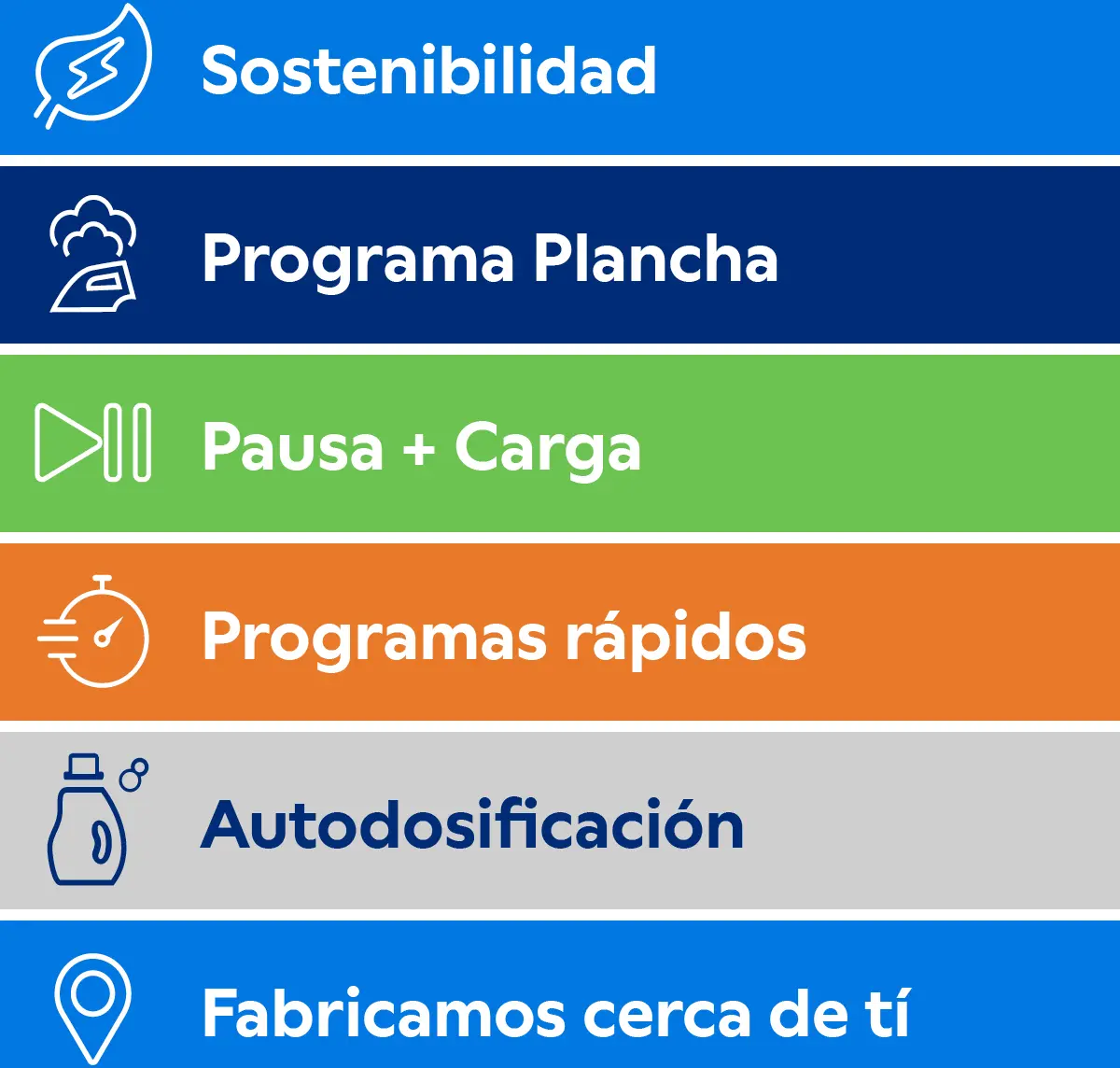 Sostenibilidad

Programa Plancha

Pausa + Carga

Programas rápidos

Autodosificación

Fabricamos cerca de tí